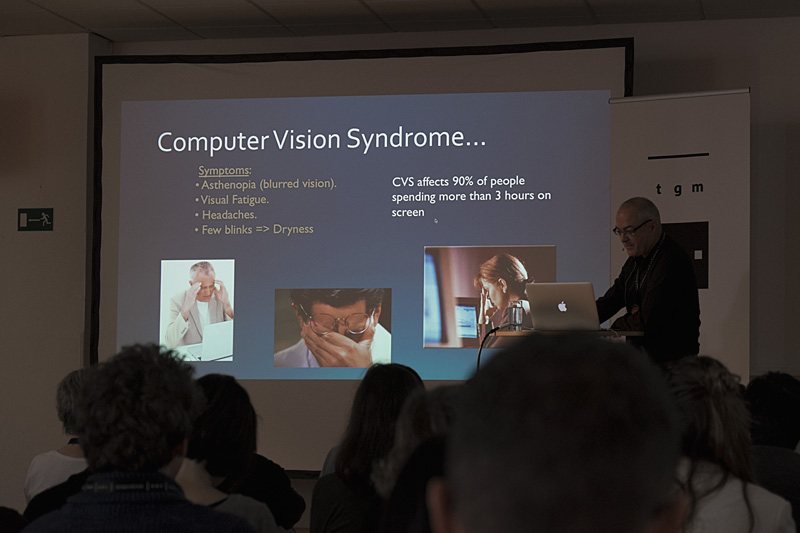 Computer Vision Syndrome...

Symptoms:
• Asthenopia (blurred vision).
• Visual Fatigue.
• Headaches.
• Few blinks => Dryness

CVS affects 90% of people spending more than 3 hours on screen

t g m